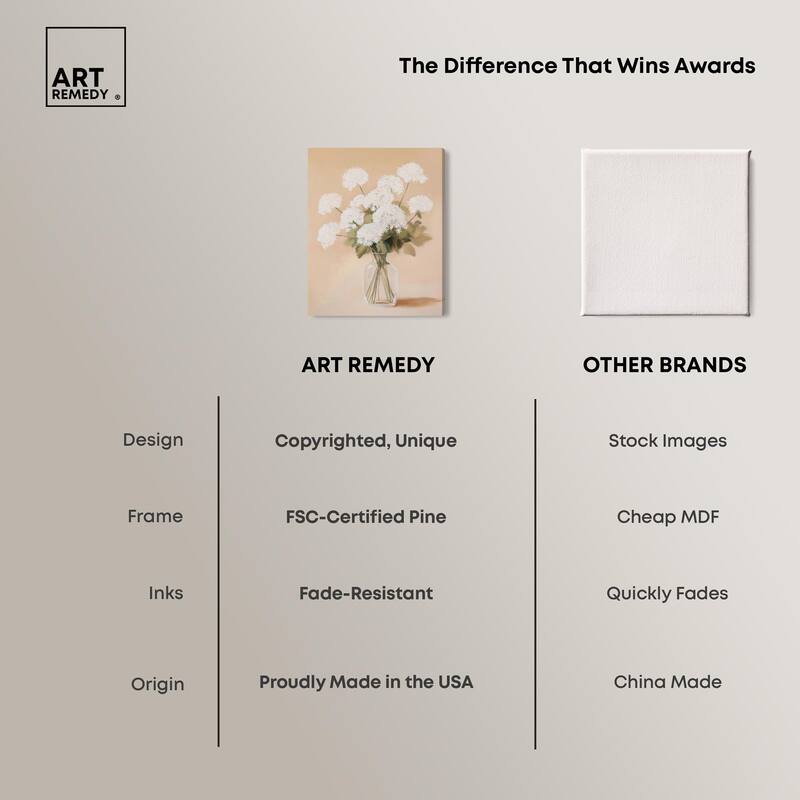 ART REMEDY ®

The Difference That Wins Awards

| | ART REMEDY | OTHER BRANDS |
|---|---|---|
| Design | Copyrighted, Unique | Stock Images |
| Frame | FSC-Certified Pine | Cheap MDF |
| Inks | Fade-Resistant | Quickly Fades |
| Origin | Proudly Made in the USA | China Made |